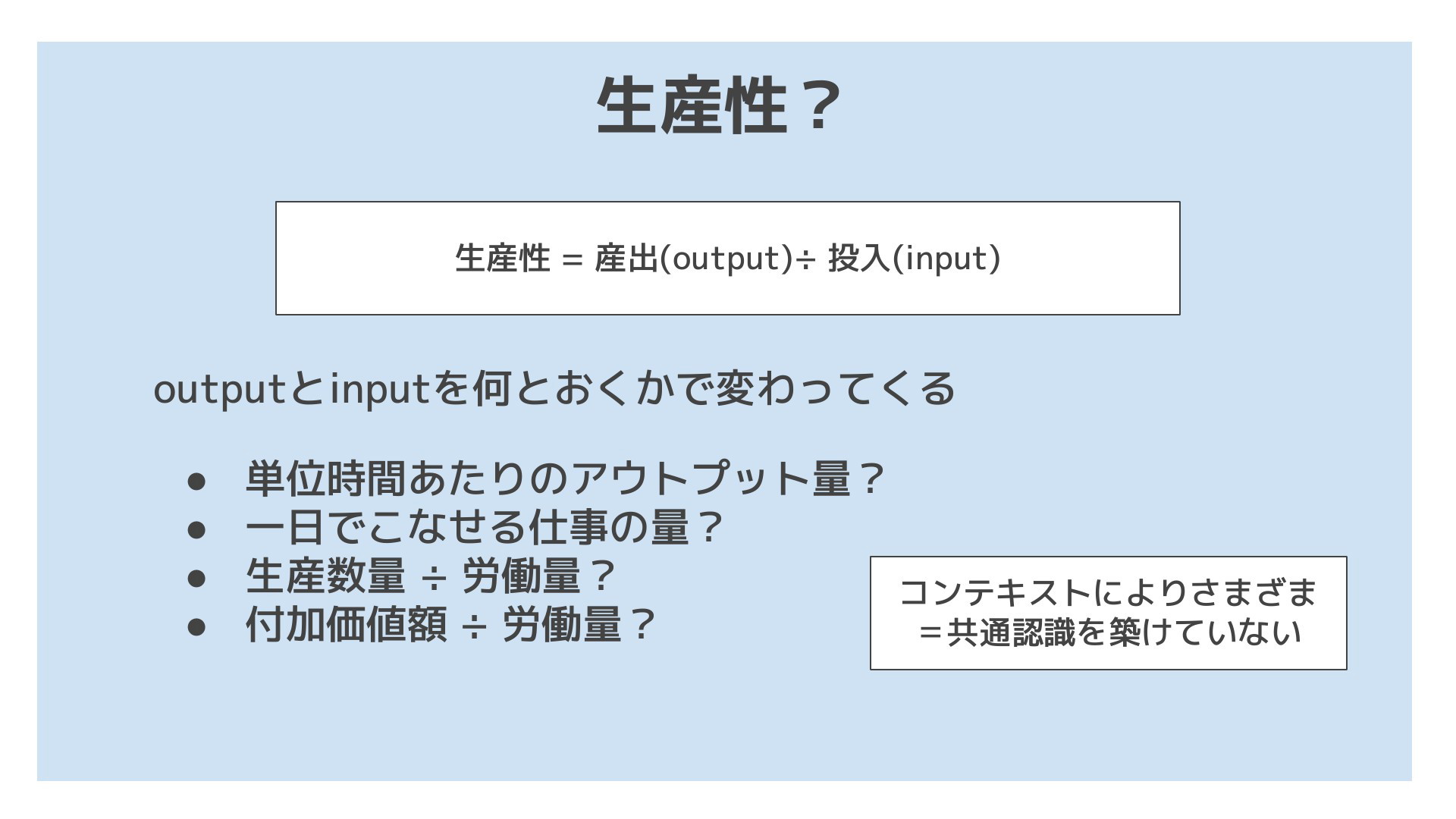 生産性？

生産性 = 産出(output)÷ 投入(input)

outputとinputを何とおくかで変わってくる

- 単位時間あたりのアウトプット量？
- 一日でこなせる仕事の量？
- 生産数量 ÷ 労働量？
- 付加価値額 ÷ 労働量？

コンテキストによりさまざま
＝共通認識を築けていない